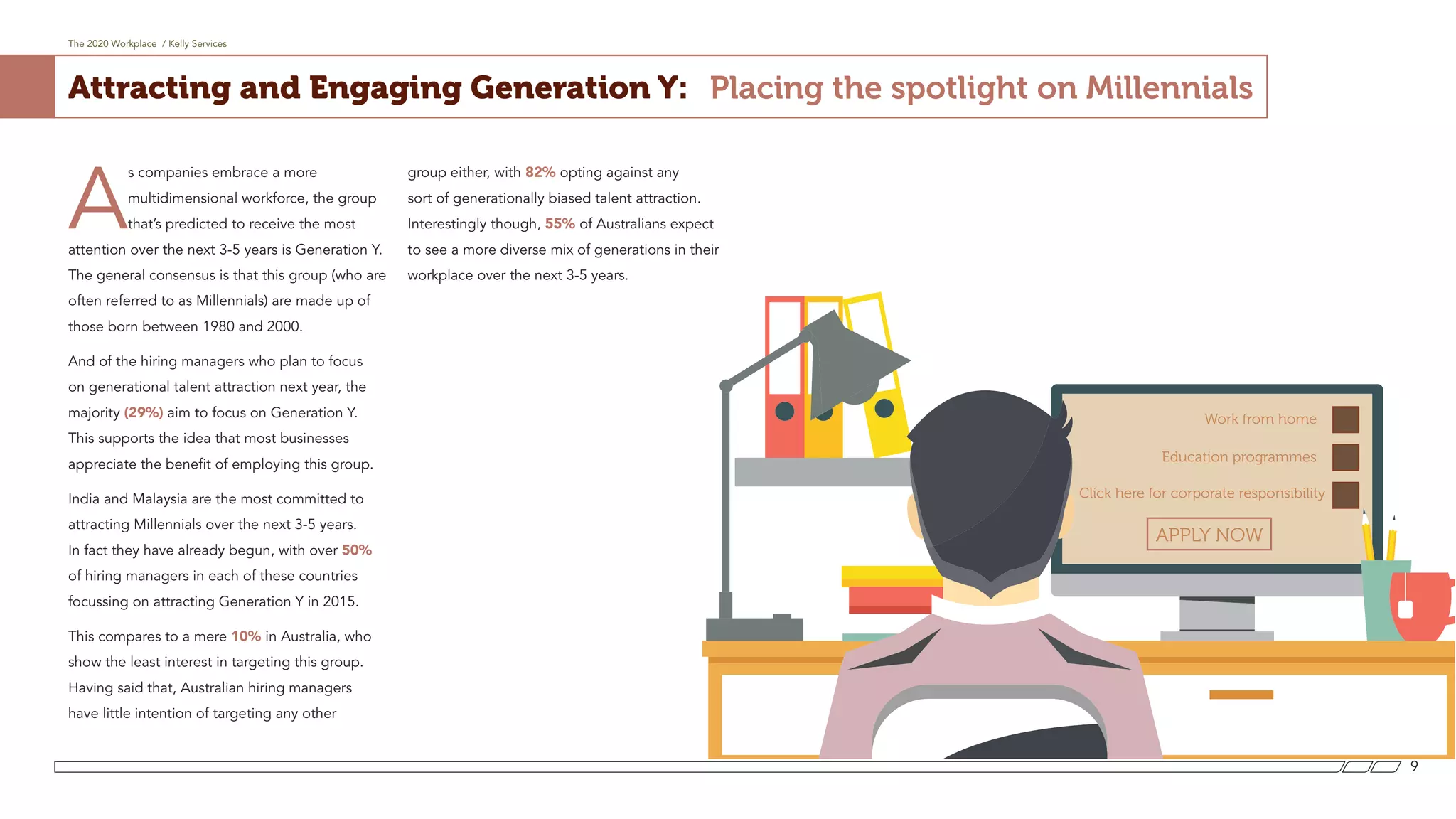 The 2020 Workplace / Kelly Services

Attracting and Engaging Generation Y: Placing the spotlight on Millennials

As companies embrace a more multidimensional workforce, the group that's predicted to receive the most attention over the next 3-5 years is Generation Y. The general consensus is that this group (who are often referred to as Millennials) are made up of those born between 1980 and 2000.

And of the hiring managers who plan to focus on generational talent attraction next year, the majority (29%) aim to focus on Generation Y. This supports the idea that most businesses appreciate the benefit of employing this group.

India and Malaysia are the most committed to attracting Millennials over the next 3-5 years. In fact they have already begun, with over 50% of hiring managers in each of these countries focussing on attracting Generation Y in 2015.

This compares to a mere 10% in Australia, who show the least interest in targeting this group. Having said that, Australian hiring managers have little intention of targeting any other group either, with 82% opting against any sort of generationally biased talent attraction. Interestingly though, 55% of Australians expect to see a more diverse mix of generations in their workplace over the next 3-5 years.

Work from home

Education programmes

Click here for corporate responsibility

APPLY NOW

9